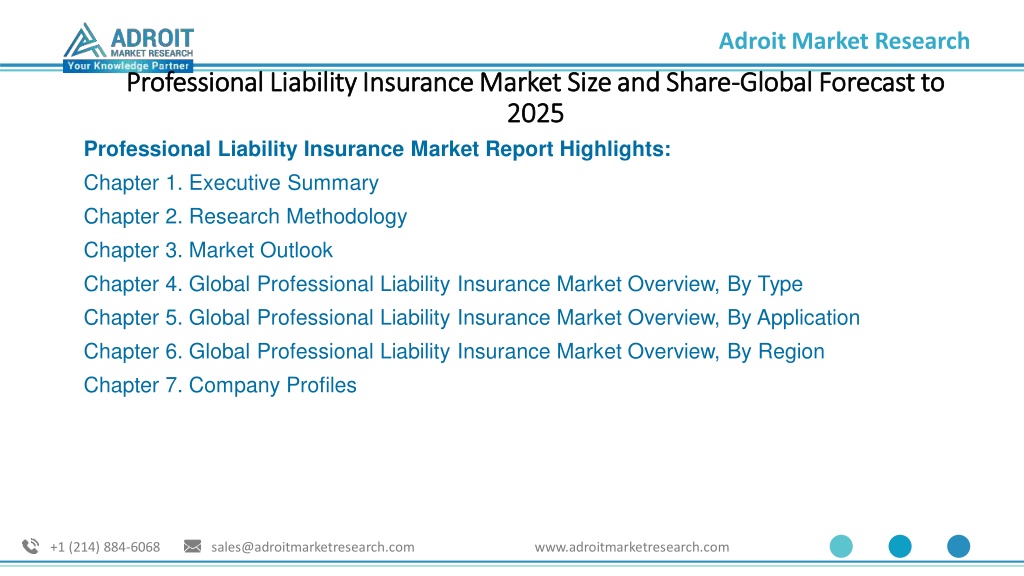 ADROIT
MARKET RESEARCH
Your Knowledge Partner

Adroit Market Research

Professional Liability Insurance Market Size and Share-Global Forecast to 2025

Professional Liability Insurance Market Report Highlights:

Chapter 1. Executive Summary

Chapter 2. Research Methodology

Chapter 3. Market Outlook

Chapter 4. Global Professional Liability Insurance Market Overview, By Type

Chapter 5. Global Professional Liability Insurance Market Overview, By Application

Chapter 6. Global Professional Liability Insurance Market Overview, By Region

Chapter 7. Company Profiles

+1 (214) 884-6068 sales@adroitmarketresearch.com www.adroitmarketresearch.com